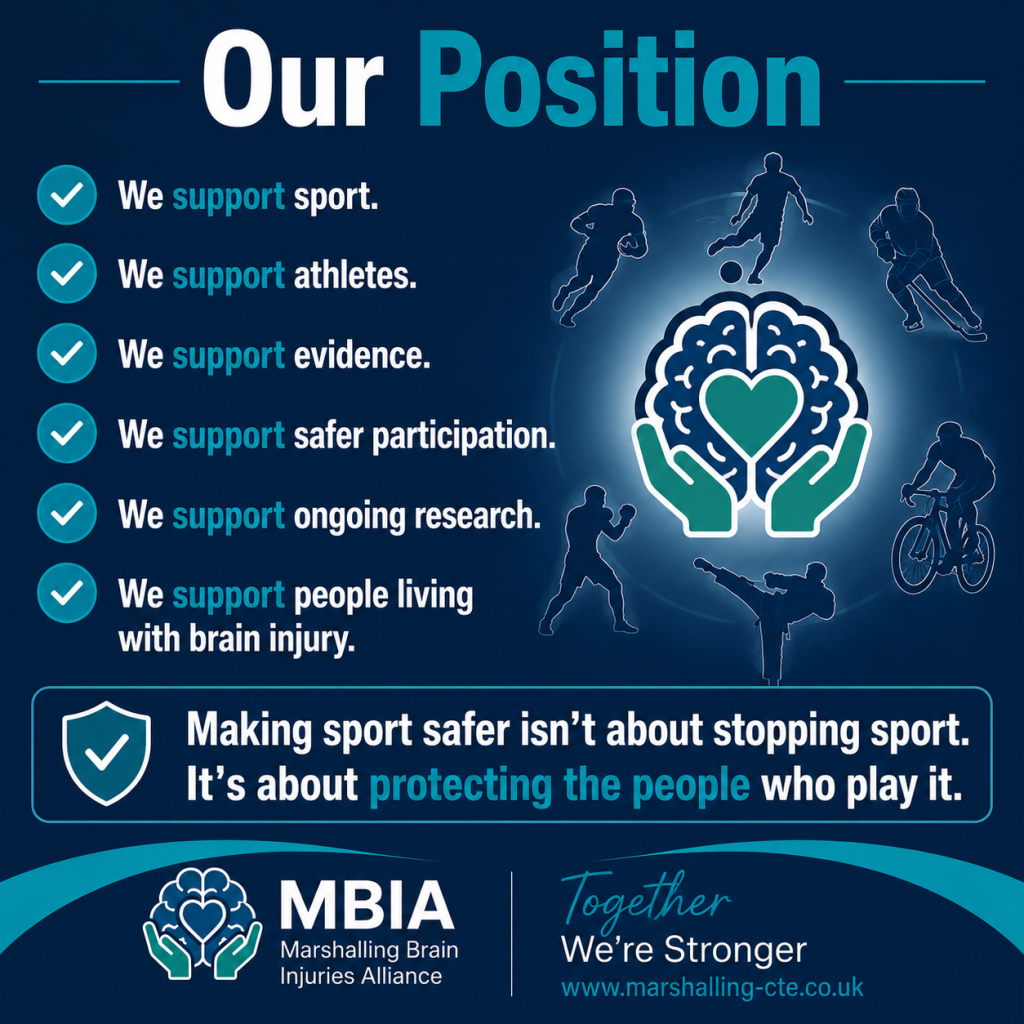 Our Position

We support sport.

We support athletes.

We support evidence.

We support safer participation.

We support ongoing research.

We support people living with brain injury.

Making sport safer isn't about stopping sport. It's about protecting the people who play it.

MBIA
Marshalling Brain Injuries Alliance

Together
We're Stronger
www.marshalling-cte.co.uk